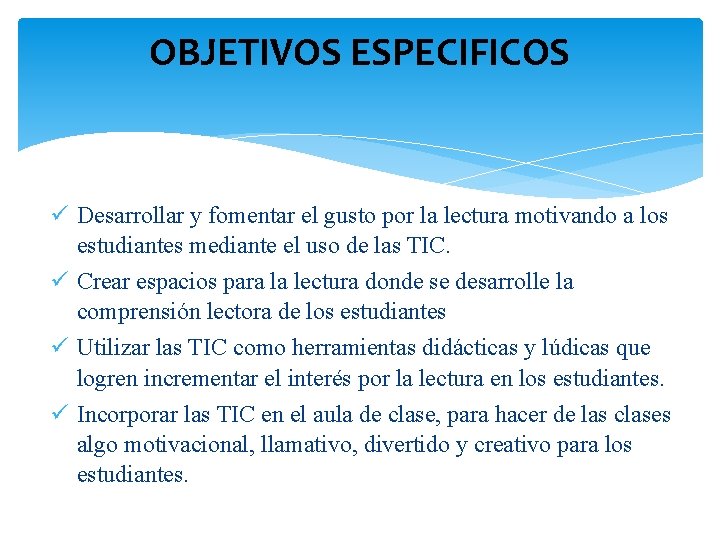 OBJETIVOS ESPECIFICOS

✓ Desarrollar y fomentar el gusto por la lectura motivando a los estudiantes mediante el uso de las TIC.

✓ Crear espacios para la lectura donde se desarrolle la comprensión lectora de los estudiantes

✓ Utilizar las TIC como herramientas didácticas y lúdicas que logren incrementar el interés por la lectura en los estudiantes.

✓ Incorporar las TIC en el aula de clase, para hacer de las clases algo motivacional, llamativo, divertido y creativo para los estudiantes.